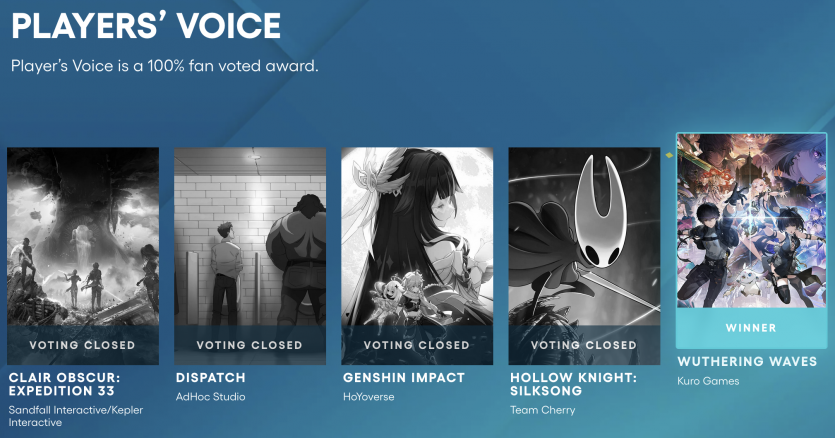 PLAYERS' VOICE

Player's Voice is a 100% fan voted award.

VOTING CLOSED
CLAIR OBSCUR: EXPEDITION 33
Sandfall Interactive/Kepler Interactive

VOTING CLOSED
DISPATCH
AdHoc Studio

VOTING CLOSED
GENSHIN IMPACT
HoYoverse

VOTING CLOSED
HOLLOW KNIGHT: SILKSONG
Team Cherry

WINNER
WUTHERING WAVES
Kuro Games